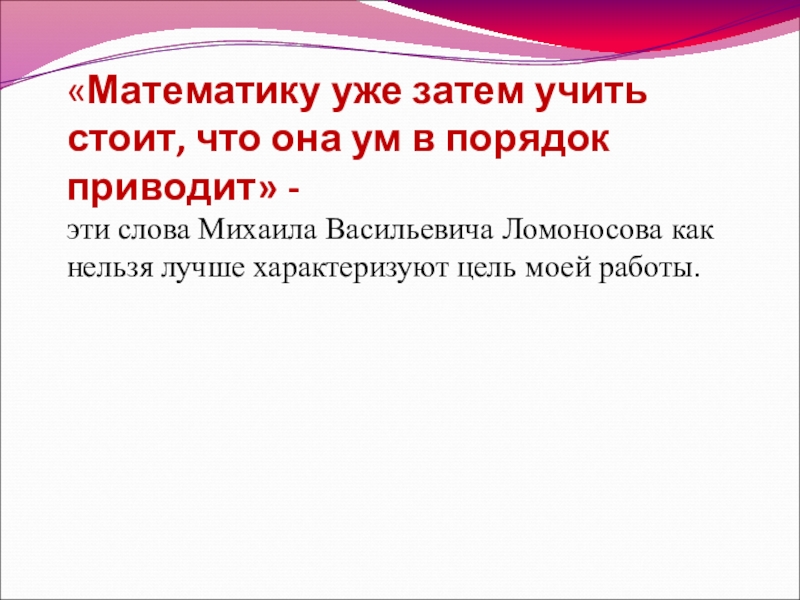 «Математику уже затем учить стоит, что она ум в порядок приводит» -
эти слова Михаила Васильевича Ломоносова как нельзя лучше характеризуют цель моей работы.